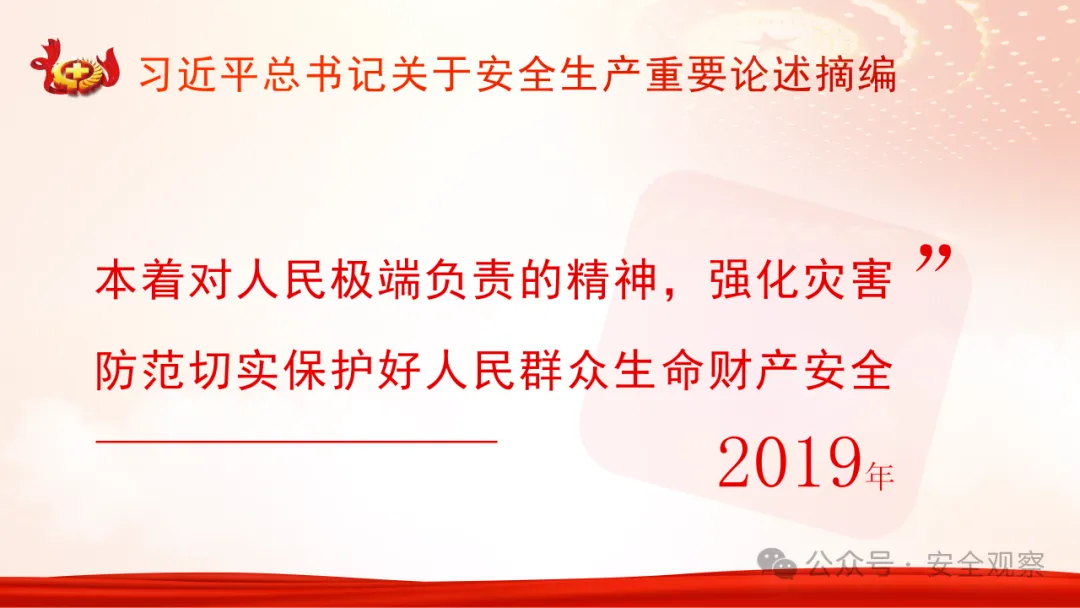 习近平总书记关于安全生产重要论述摘编

本着对人民极端负责的精神，强化灾害防范切实保护好人民群众生命财产安全”

2019年

公众号 · 安全观察